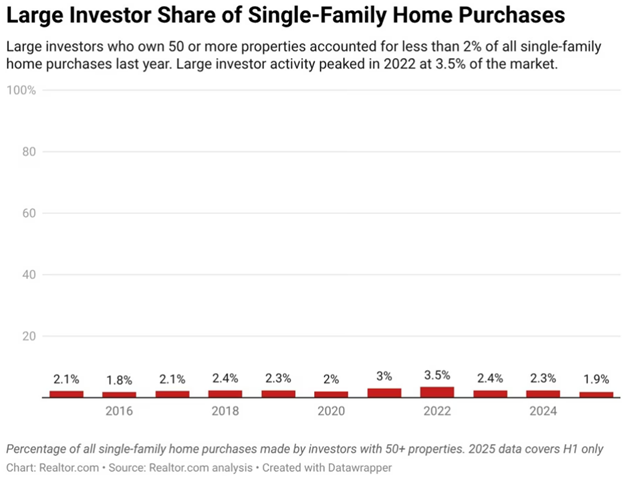 Large Investor Share of Single-Family Home Purchases

Large investors who own 50 or more properties accounted for less than 2% of all single-family home purchases last year. Large investor activity peaked in 2022 at 3.5% of the market.

100%
80
60
40
20

2.1% 1.8% 2.1% 2.4% 2.3% 2% 3% 3.5% 2.4% 2.3% 1.9%

2016 2018 2020 2022 2024

Percentage of all single-family home purchases made by investors with 50+ properties. 2025 data covers H1 only

Chart: Realtor.com • Source: Realtor.com analysis • Created with Datawrapper